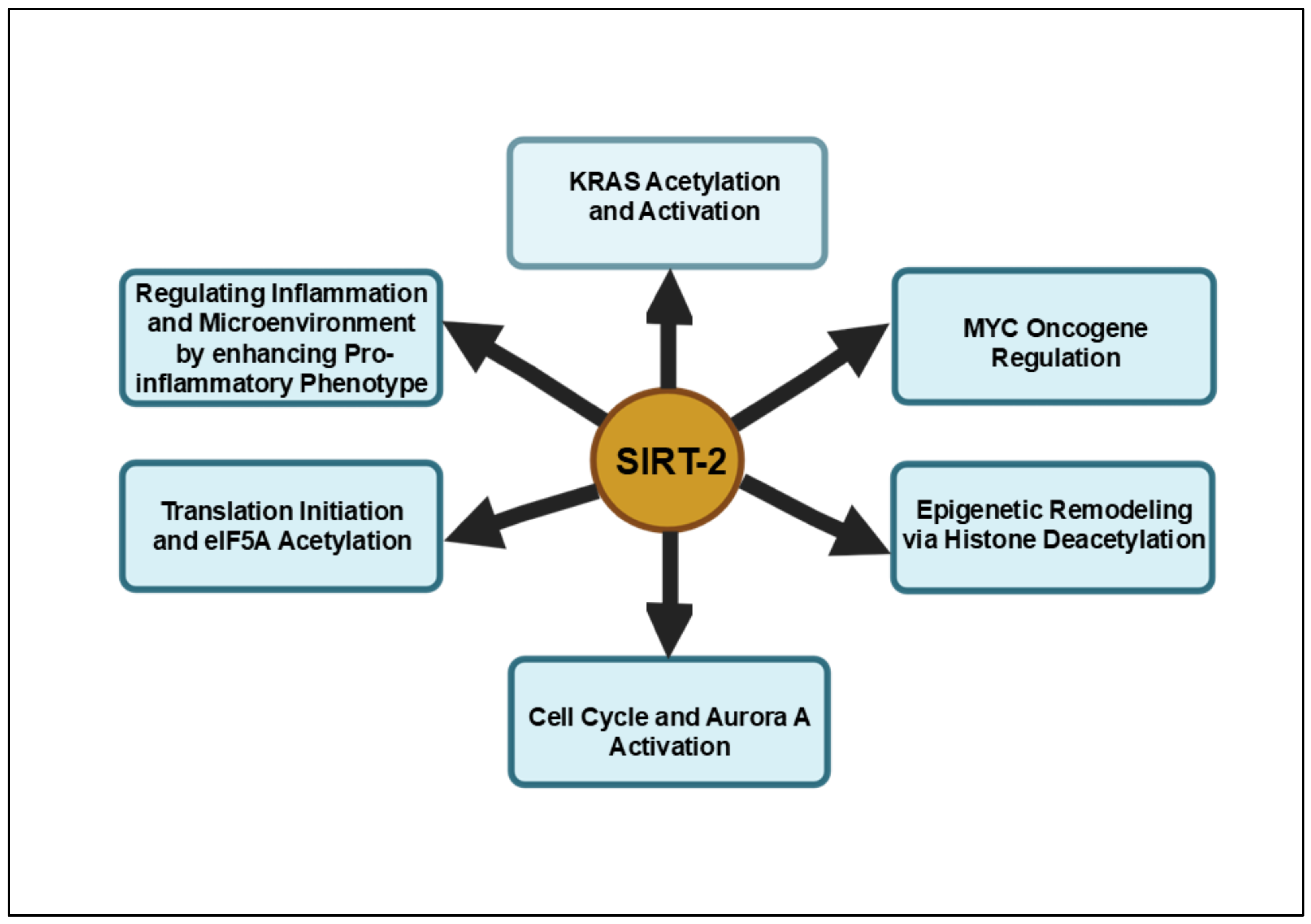 KRAS Acetylation and Activation

Regulating Inflammation and Microenvironment by enhancing Pro-inflammatory Phenotype

MYC Oncogene Regulation

SIRT-2

Translation Initiation and eIF5A Acetylation

Epigenetic Remodeling via Histone Deacetylation

Cell Cycle and Aurora A Activation